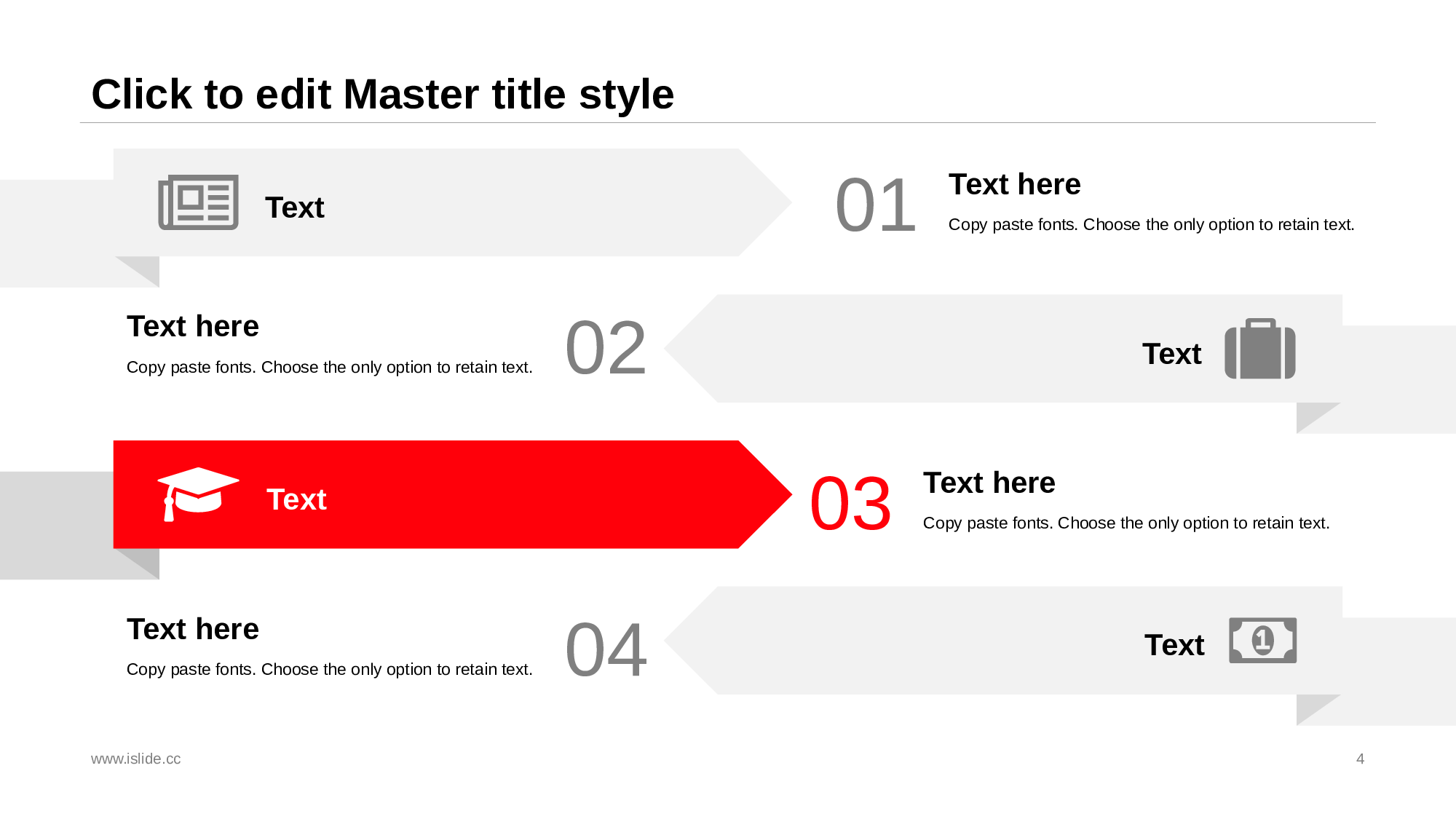 Click to edit Master title style

Text

01

Text here

Copy paste fonts. Choose the only option to retain text.

Text here

Copy paste fonts. Choose the only option to retain text.

02

Text

Text

03

Text here

Copy paste fonts. Choose the only option to retain text.

Text here

Copy paste fonts. Choose the only option to retain text.

04

Text

1

www.islide.cc

4